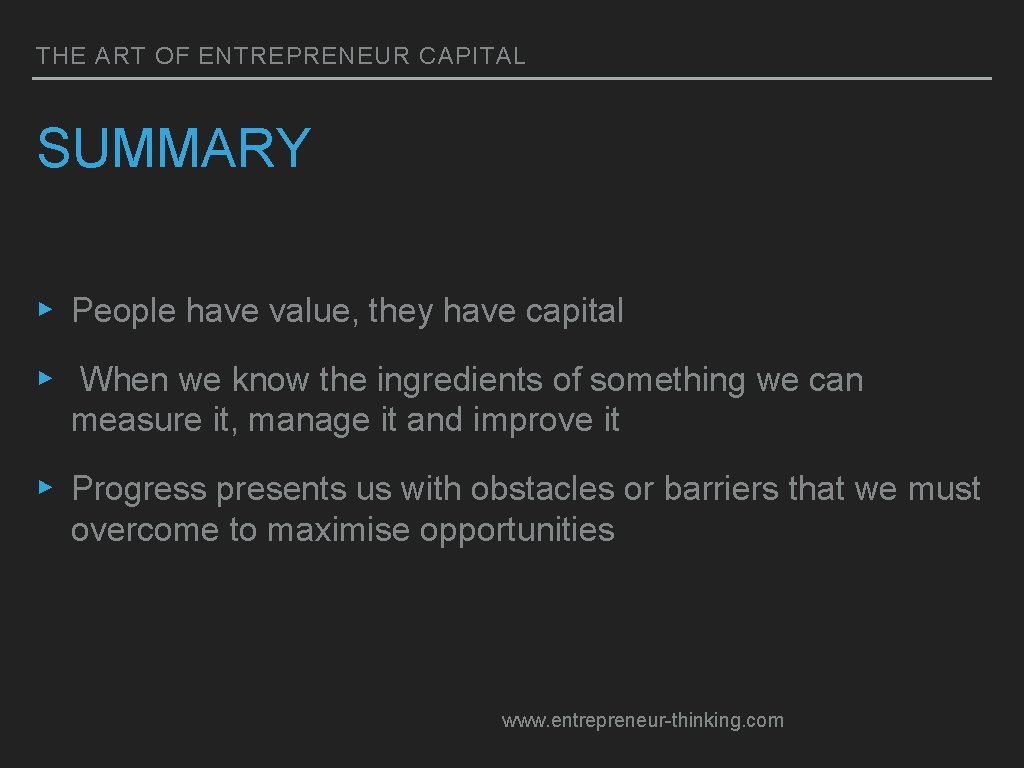 THE ART OF ENTREPRENEUR CAPITAL

SUMMARY

▸ People have value, they have capital

▸ When we know the ingredients of something we can measure it, manage it and improve it

▸ Progress presents us with obstacles or barriers that we must overcome to maximise opportunities

www.entrepreneur-thinking.com